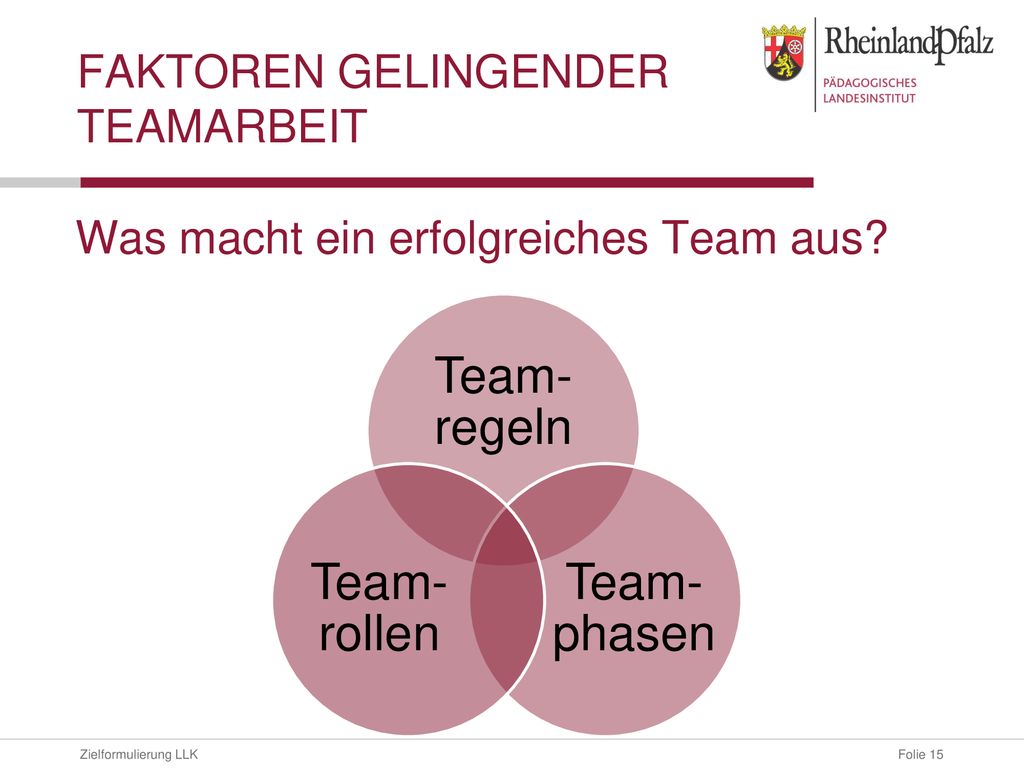 FAKTOREN GELINGENDER TEAMARBEIT

RheinlandPfalz
PÄDAGOGISCHES LANDESINSTITUT

Was macht ein erfolgreiches Team aus?

Team-regeln

Team-rollen

Team-phasen

Zielformulierung LLK

Folie 15